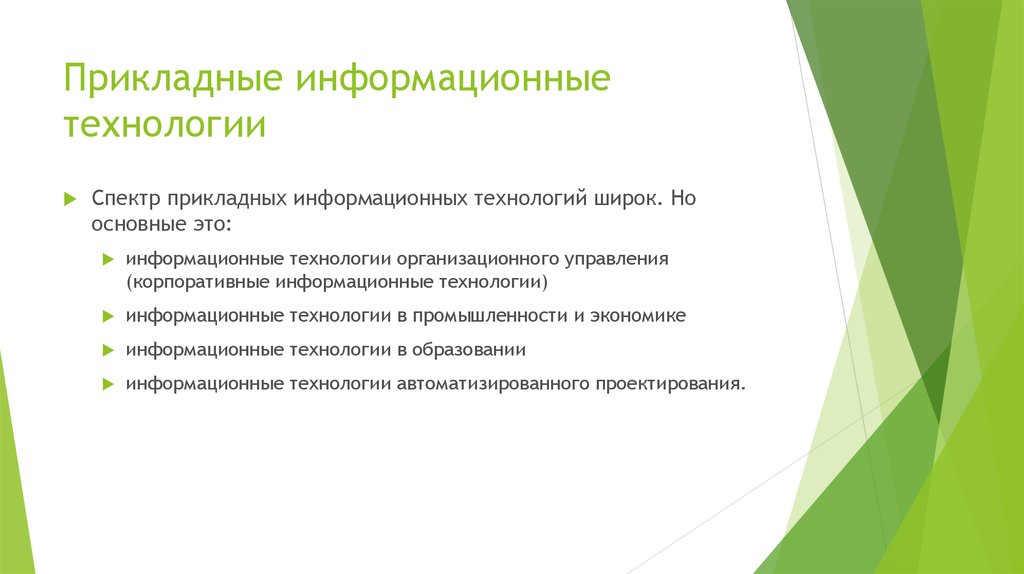 Прикладные информационные технологии

Спектр прикладных информационных технологий широк. Но основные это:

информационные технологии организационного управления (корпоративные информационные технологии)

информационные технологии в промышленности и экономике

информационные технологии в образовании

информационные технологии автоматизированного проектирования.